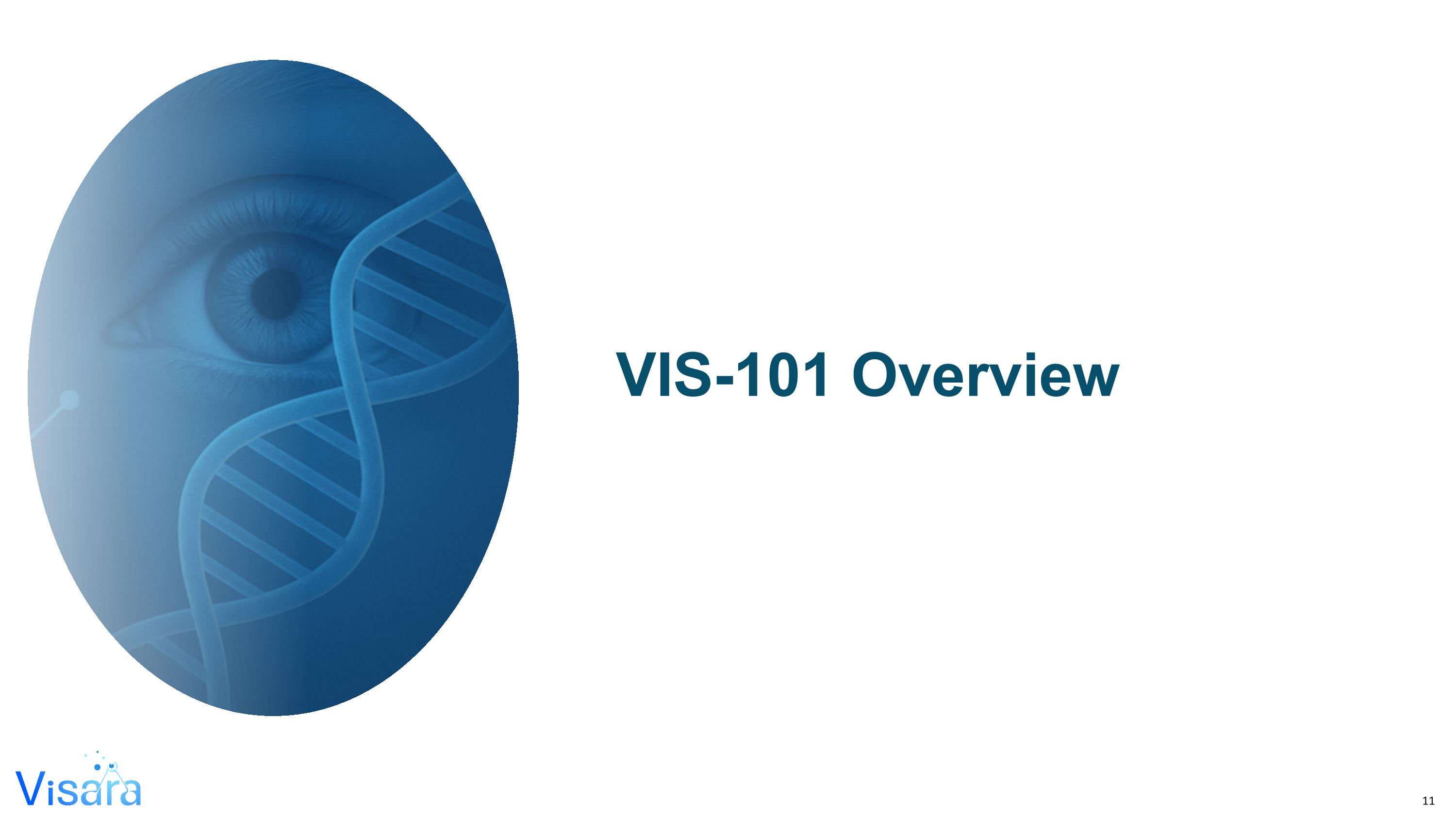 VIS-101 Overview

Visara

11